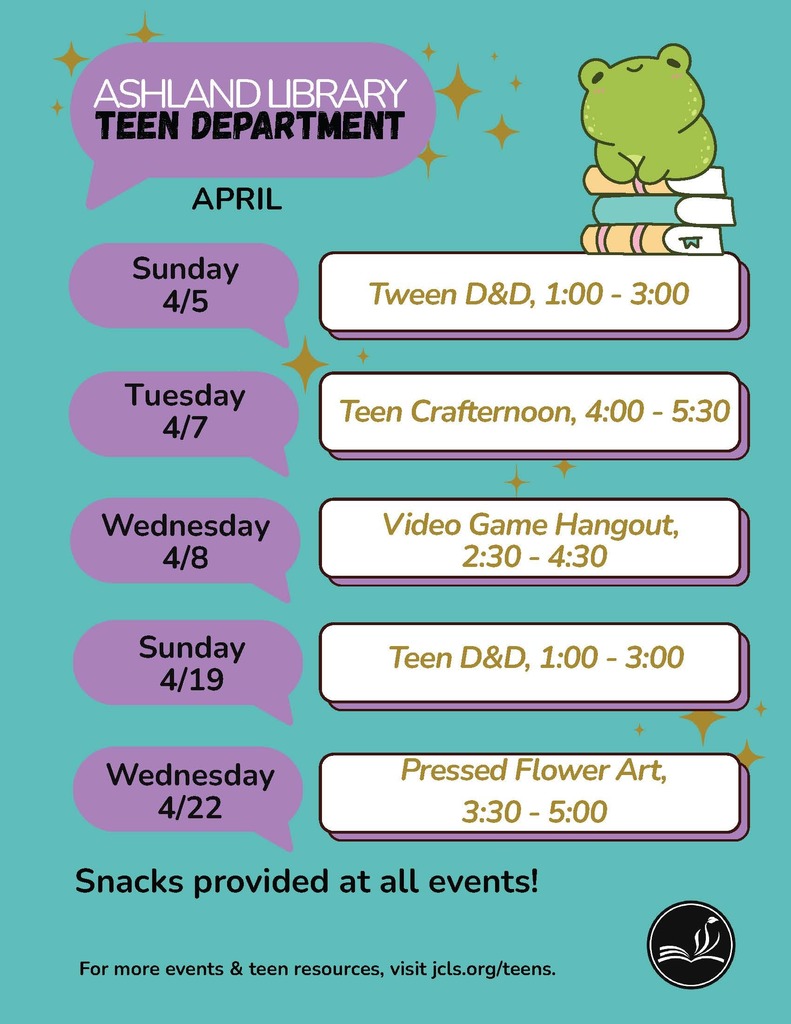 ASHLAND LIBRARY
TEEN DEPARTMENT

APRIL

Sunday
4/5

Tween D&D, 1:00 - 3:00

Tuesday
4/7

Teen Crafternoon, 4:00 - 5:30

Wednesday
4/8

Video Game Hangout, 2:30 - 4:30

Sunday
4/19

Teen D&D, 1:00 - 3:00

Wednesday
4/22

Pressed Flower Art, 3:30 - 5:00

Snacks provided at all events!

For more events & teen resources, visit jcls.org/teens.